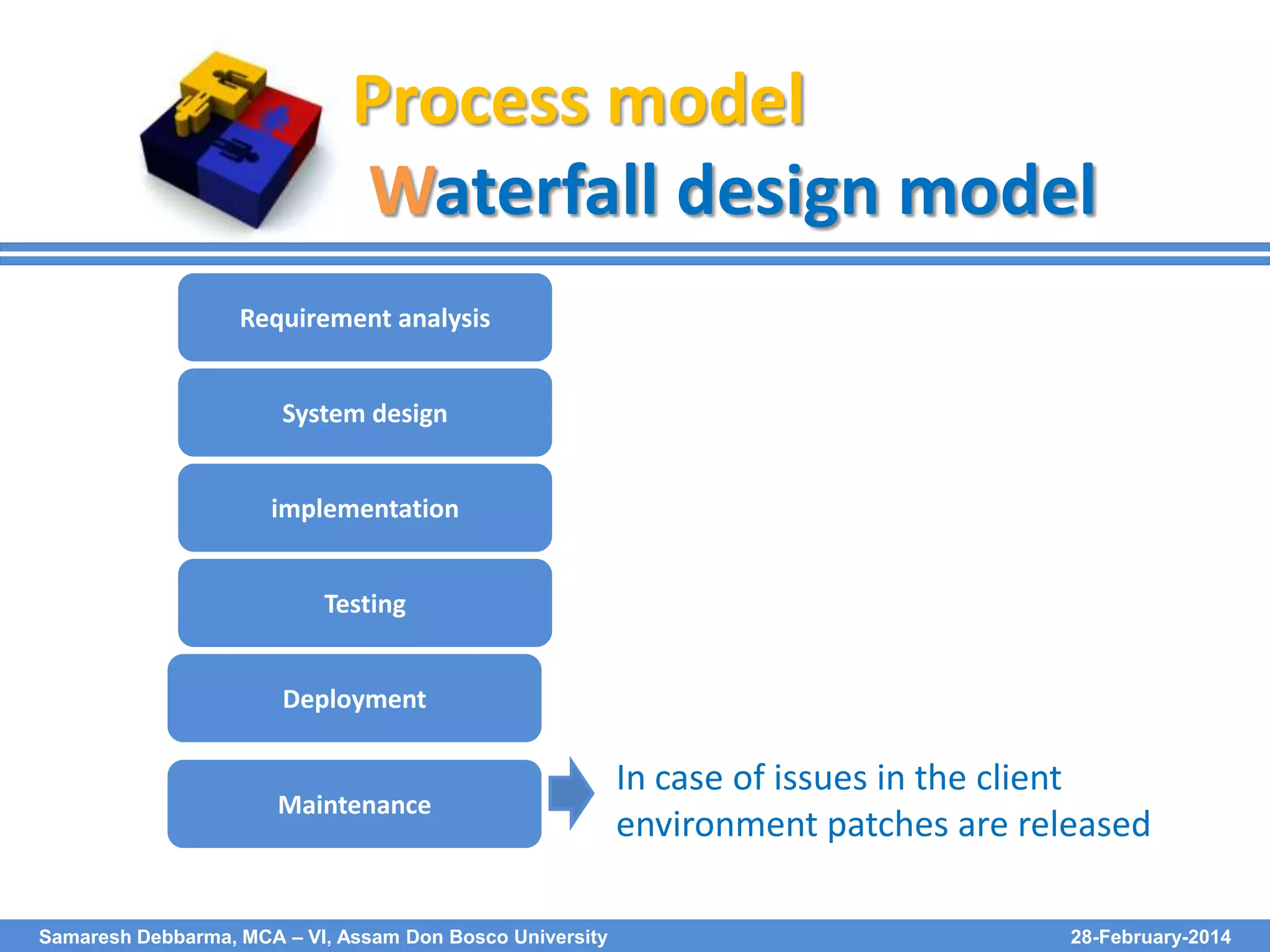 Process model
Waterfall design model

Requirement analysis

System design

implementation

Testing

Deployment

Maintenance

In case of issues in the client environment patches are released

Samaresh Debbarma, MCA – VI, Assam Don Bosco University

28-February-2014